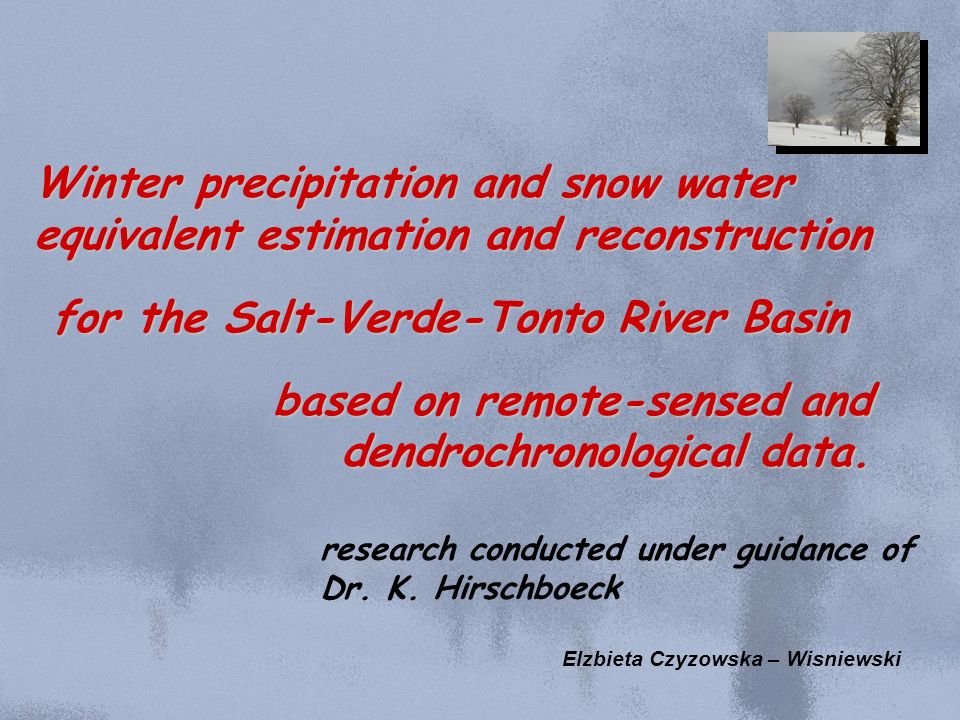 Winter precipitation and snow water equivalent estimation and reconstruction

for the Salt-Verde-Tonto River Basin

based on remote-sensed and dendrochronological data.

research conducted under guidance of Dr. K. Hirschboeck

Elzbieta Czyzowska – Wisniewski